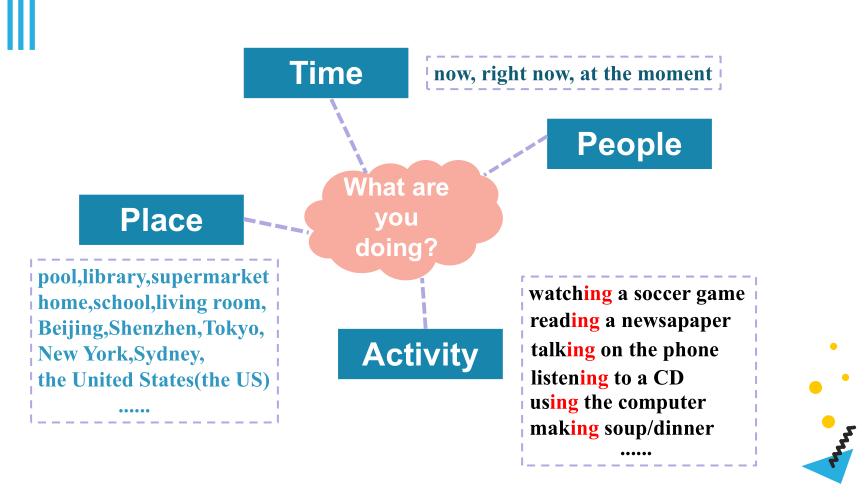 Time

now, right now, at the moment

People

What are you doing?

Place

pool,library,supermarket
home,school,living room,
Beijing,Shenzhen,Tokyo,
New York,Sydney,
the United States(the US)
......

Activity

watching a soccer game
reading a newsapaper
talking on the phone
listening to a CD
using the computer
making soup/dinner
......